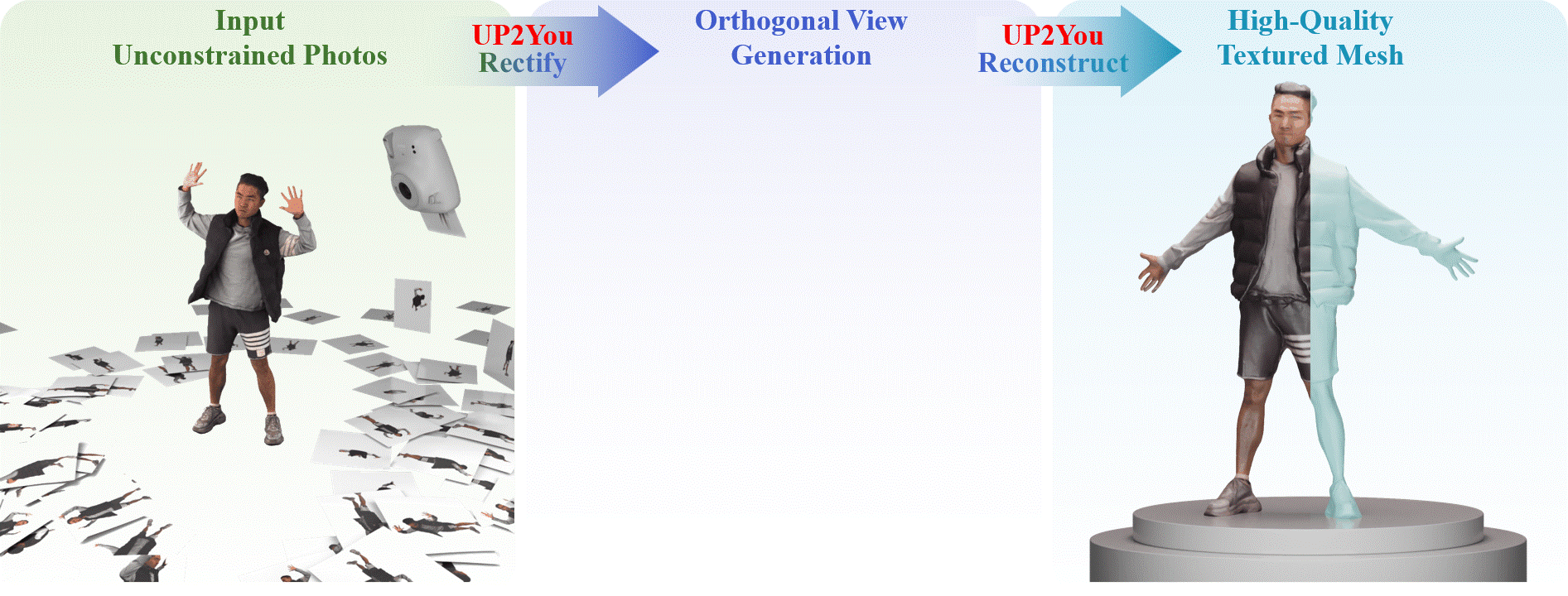 Input
Unconstrained Photos

UP2You
Rectify

Orthogonal View
Generation

UP2You
Reconstruct

High-Quality
Textured Mesh